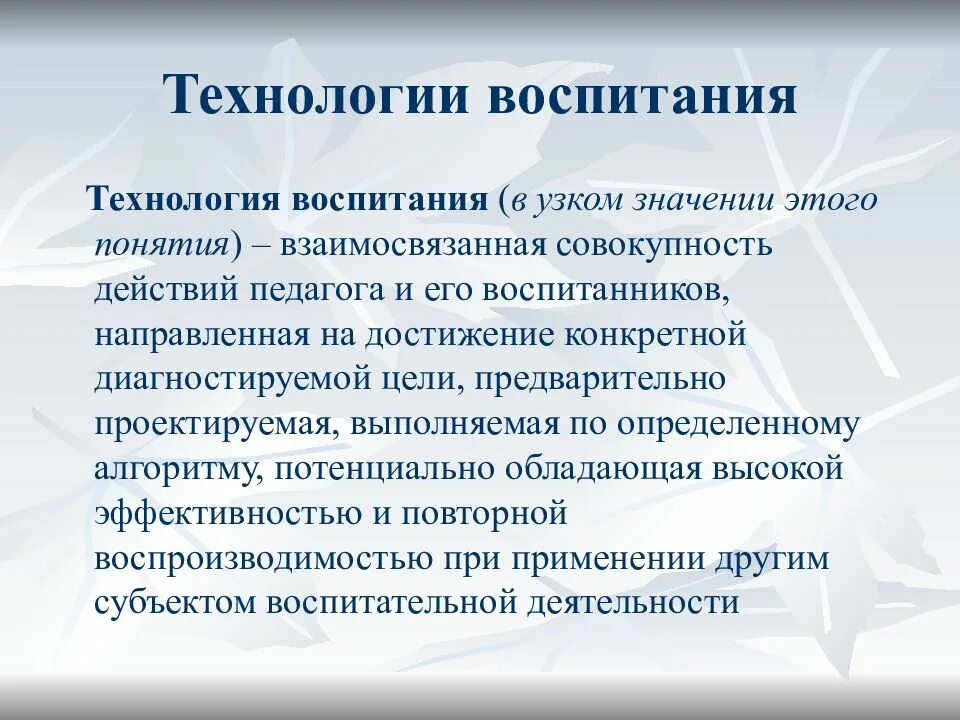 Технологии воспитания

Технология воспитания (в узком значении этого понятия) – взаимосвязанная совокупность действий педагога и его воспитанников, направленная на достижение конкретной диагностируемой цели, предварительно проектируемая, выполняемая по определенному алгоритму, потенциально обладающая высокой эффективностью и повторной воспроизводимостью при применении другим субъектом воспитательной деятельности